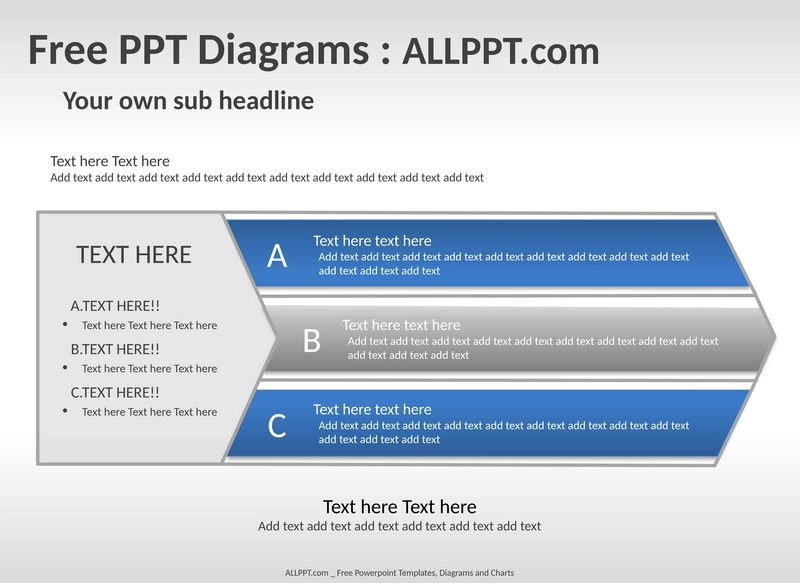 Free PPT Diagrams : ALLPPT.com

Your own sub headline

Text here Text here
Add text add text add text add text add text add text add text add text add text add text

TEXT HERE

A.TEXT HERE!!
• Text here Text here Text here

B.TEXT HERE!!
• Text here Text here Text here

C.TEXT HERE!!
• Text here Text here Text here

A
Text here text here
Add text add text add text add text add text add text add text add text add text add text add text add text

B
Text here text here
Add text add text add text add text add text add text add text add text add text add text add text add text

C
Text here text here
Add text add text add text add text add text add text add text add text add text add text add text add text

Text here Text here
Add text add text add text add text add text add text

ALLPPT.com _ Free Powerpoint Templates, Diagrams and Charts